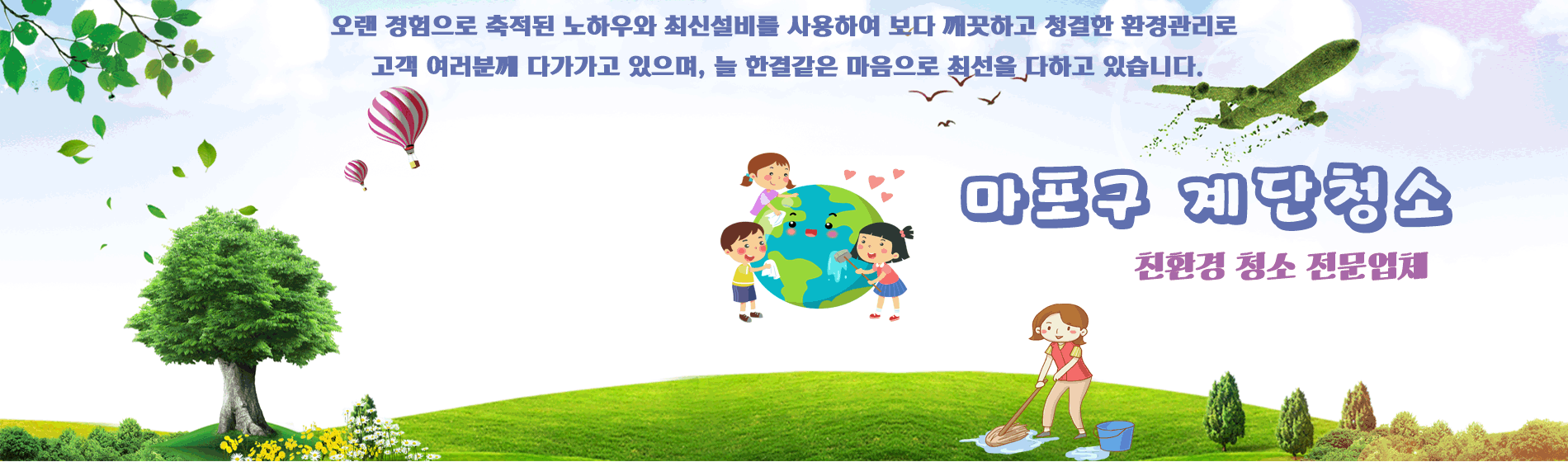 오랜 경험으로 축적된 노하우와 최신설비를 사용하여 보다 깨끗하고 청결한 환경관리로 고객 여러분께 다가가고 있으며, 늘 한결같은 마음으로 최선을 다하고 있습니다.

마포구 계단청소

친환경 청소 전문업체